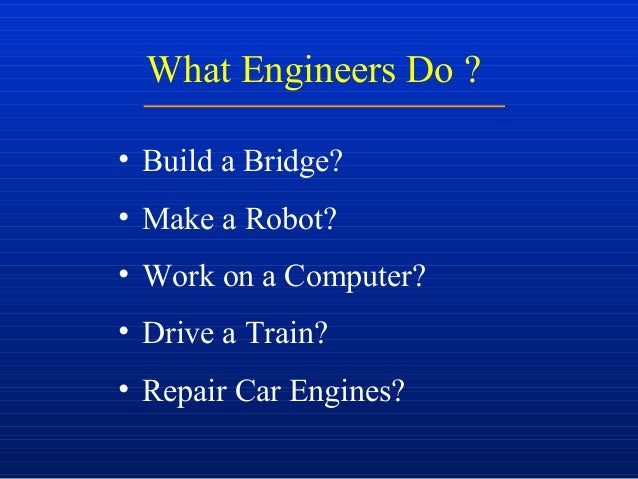 What Engineers Do ?

• Build a Bridge?
• Make a Robot?
• Work on a Computer?
• Drive a Train?
• Repair Car Engines?